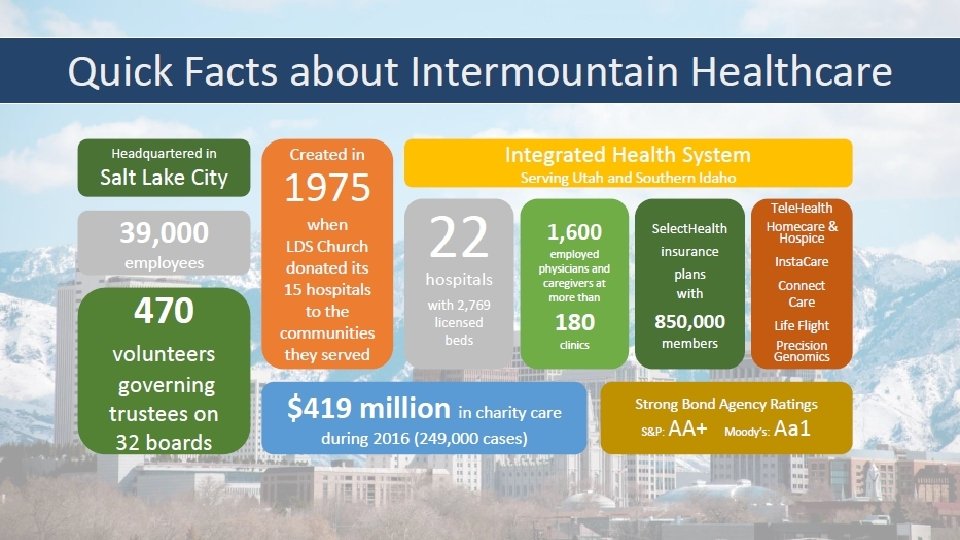 Quick Facts about Intermountain Healthcare

Headquartered in Salt Lake City

39,000 employees

470 volunteers governing trustees on 32 boards

Created in 1975 when LDS Church donated its 15 hospitals to the communities they served

Integrated Health System
Serving Utah and Southern Idaho

22 hospitals with 2,769 licensed beds

1,600 employed physicians and caregivers at more than 180 clinics

SelectHealth insurance plans with 850,000 members

TeleHealth
Homecare & Hospice
InstaCare
Connect Care
Life Flight
Precision Genomics

$419 million in charity care during 2016 (249,000 cases)

Strong Bond Agency Ratings
S&P: AA+ Moody's: Aa1